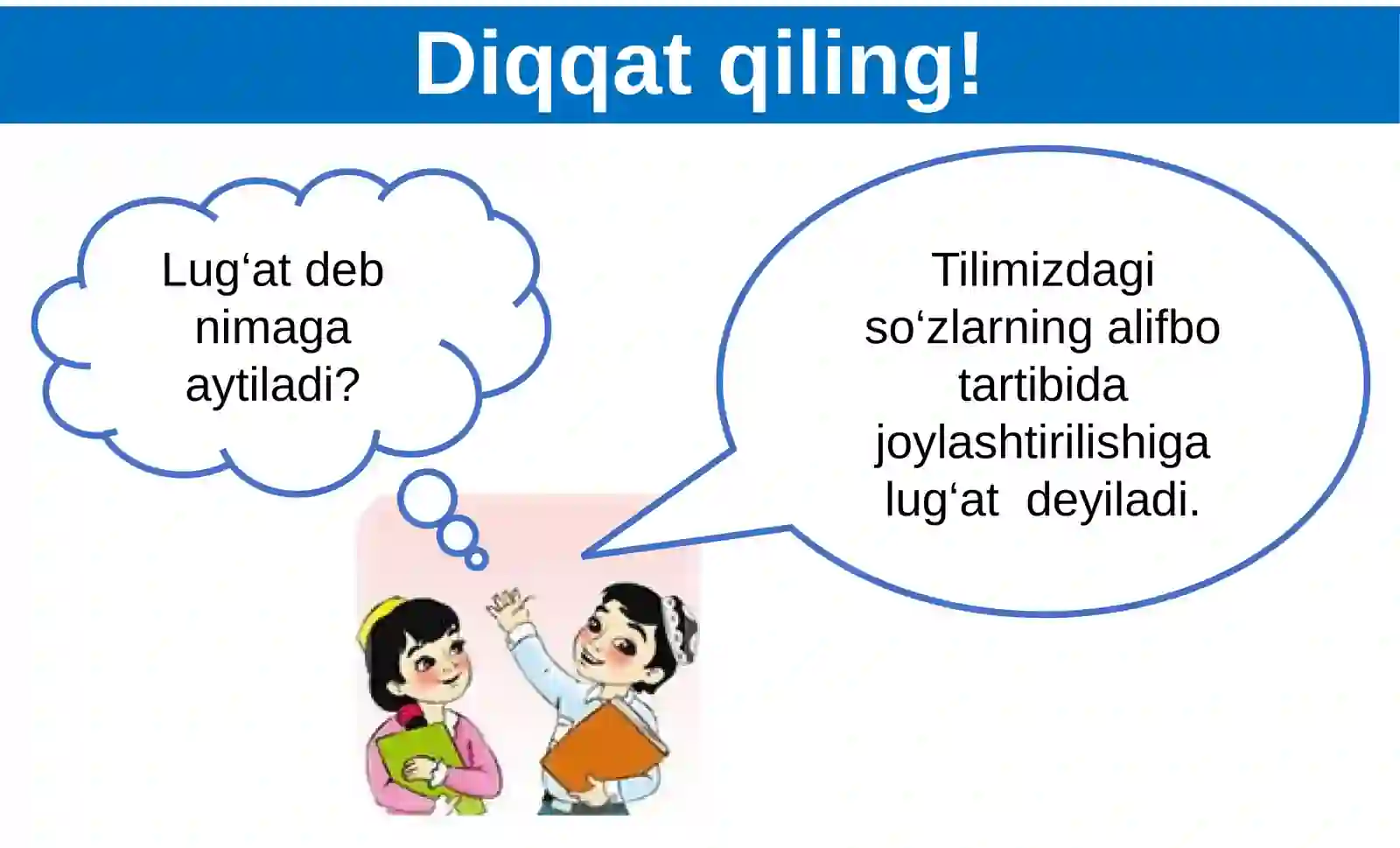 Diqqat qiling!

Lug‘at deb nimaga aytiladi?

Tilimizdagi so‘zlarning alifbo tartibida joylashtirilishiga lug‘at  deyiladi.